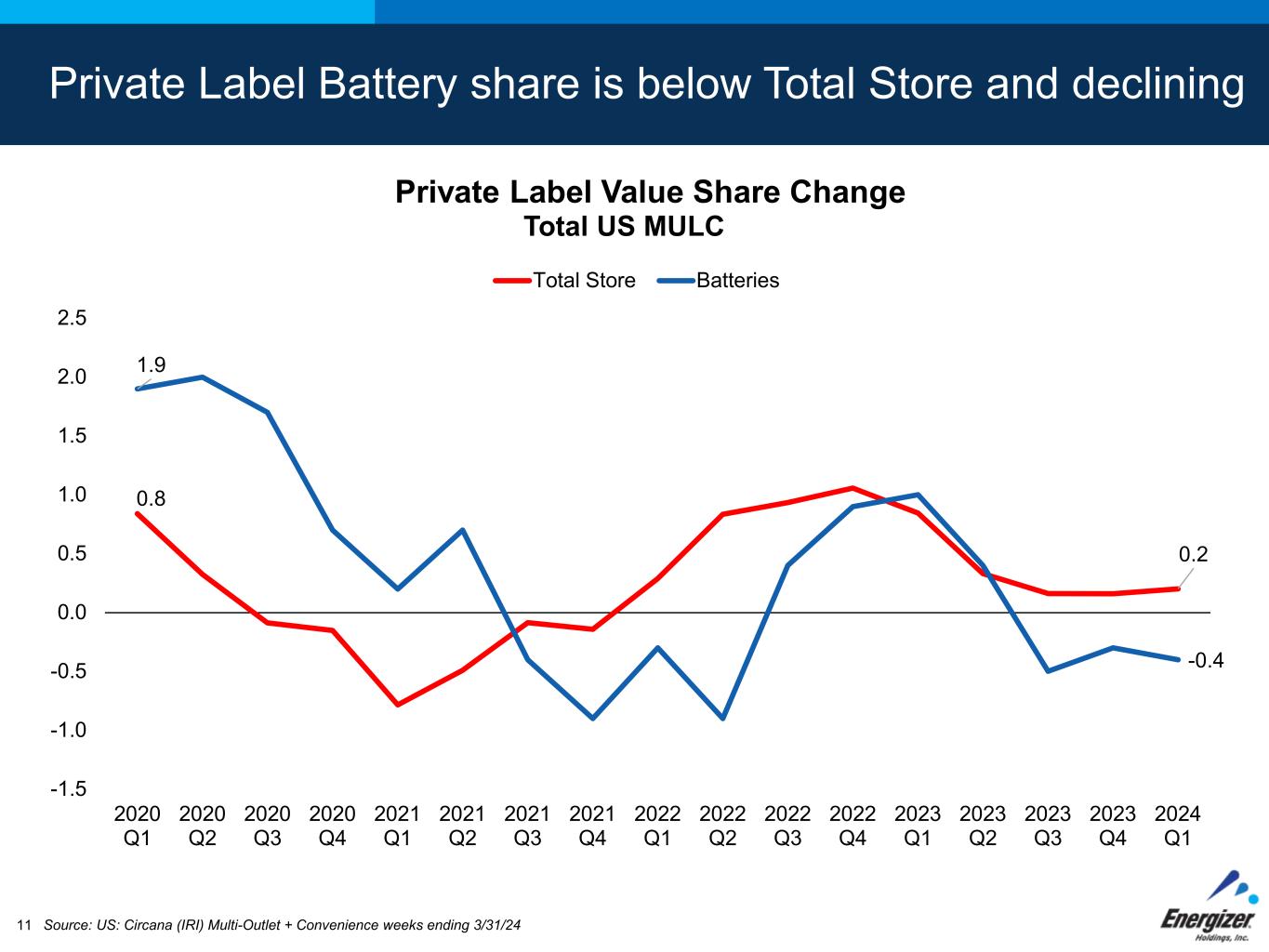 Private Label Battery share is below Total Store and declining

Private Label Value Share Change
Total US MULC

Total Store Batteries

2.5
2.0
1.5
1.0
0.5
0.0
-0.5
-1.0
-1.5

1.9
0.8
0.2
-0.4

2020 Q1
2020 Q2
2020 Q3
2020 Q4
2021 Q1
2021 Q2
2021 Q3
2021 Q4
2022 Q1
2022 Q2
2022 Q3
2022 Q4
2023 Q1
2023 Q2
2023 Q3
2023 Q4
2024 Q1

11 Source: US: Circana (IRI) Multi-Outlet + Convenience weeks ending 3/31/24

Energizer Holdings, Inc.